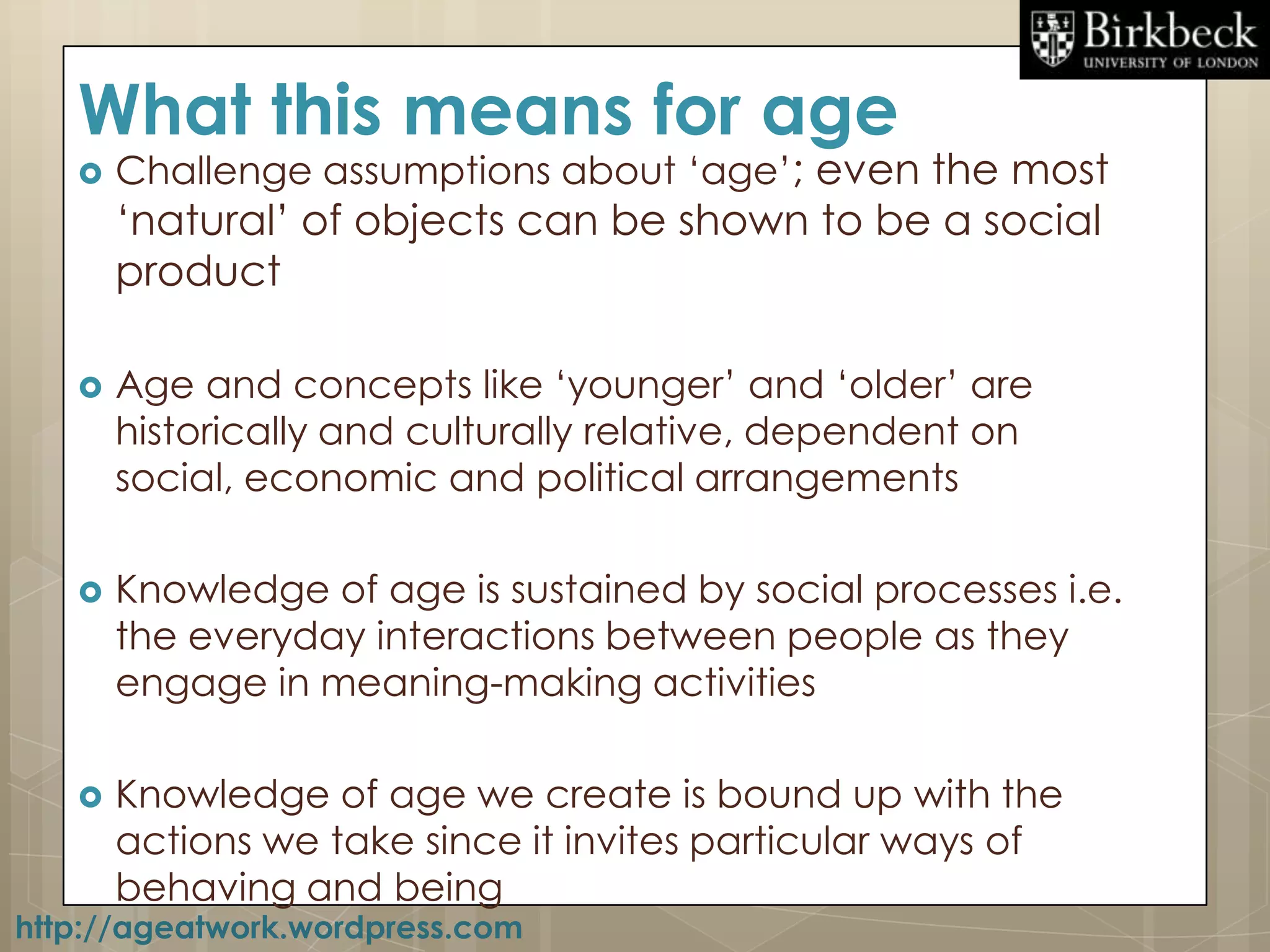 Birkbeck
UNIVERSITY OF LONDON

What this means for age

Challenge assumptions about ‘age’; even the most ‘natural’ of objects can be shown to be a social product

Age and concepts like ‘younger’ and ‘older’ are historically and culturally relative, dependent on social, economic and political arrangements

Knowledge of age is sustained by social processes i.e. the everyday interactions between people as they engage in meaning-making activities

Knowledge of age we create is bound up with the actions we take since it invites particular ways of behaving and being

http://ageatwork.wordpress.com